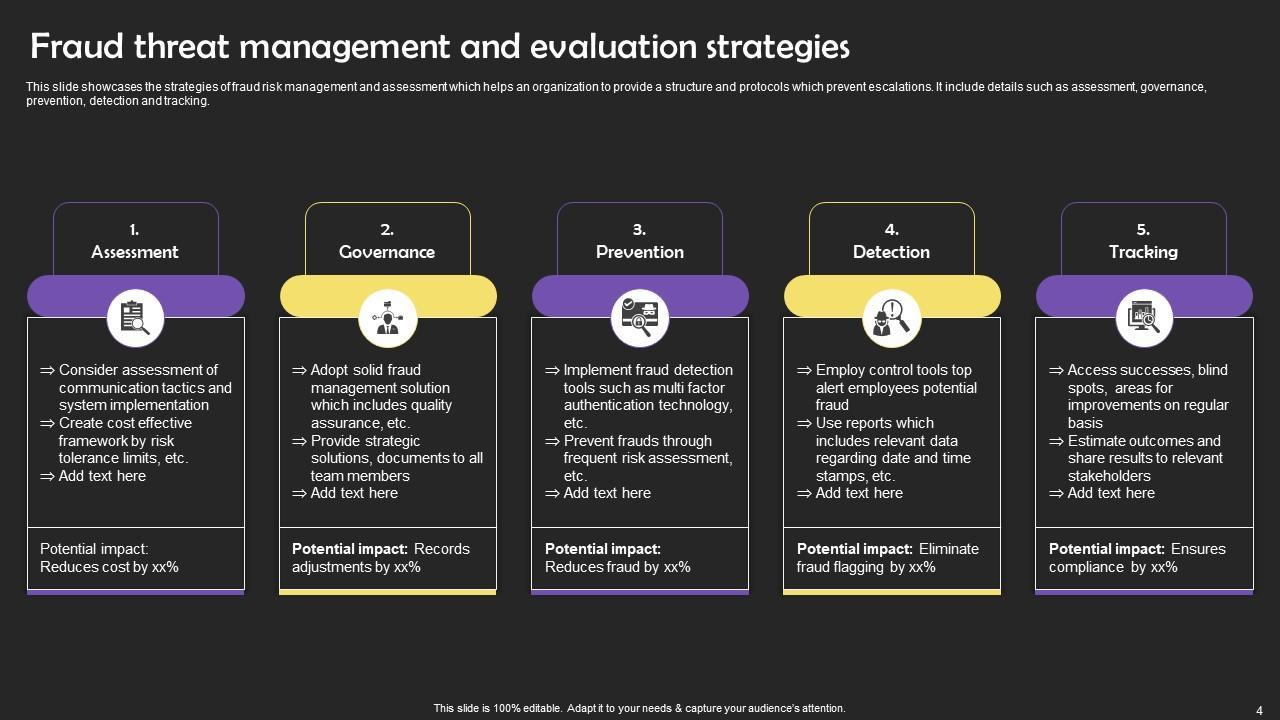 Fraud threat management and evaluation strategies

This slide showcases the strategies of fraud risk management and assessment which helps an organization to provide a structure and protocols which prevent escalations. It include details such as assessment, governance, prevention, detection and tracking.

1. Assessment

⇒ Consider assessment of communication tactics and system implementation
⇒ Create cost effective framework by risk tolerance limits, etc.
⇒ Add text here

Potential impact: Reduces cost by xx%

2. Governance

⇒ Adopt solid fraud management solution which includes quality assurance, etc.
⇒ Provide strategic solutions, documents to all team members
⇒ Add text here

Potential impact: Records adjustments by xx%

3. Prevention

⇒ Implement fraud detection tools such as multi factor authentication technology, etc.
⇒ Prevent frauds through frequent risk assessment, etc.
⇒ Add text here

Potential impact: Reduces fraud by xx%

4. Detection

⇒ Employ control tools top alert employees potential fraud
⇒ Use reports which includes relevant data regarding date and time stamps, etc.
⇒ Add text here

Potential impact: Eliminate fraud flagging by xx%

5. Tracking

⇒ Access successes, blind spots, areas for improvements on regular basis
⇒ Estimate outcomes and share results to relevant stakeholders
⇒ Add text here

Potential impact: Ensures compliance by xx%

This slide is 100% editable. Adapt it to your needs & capture your audience's attention.

4